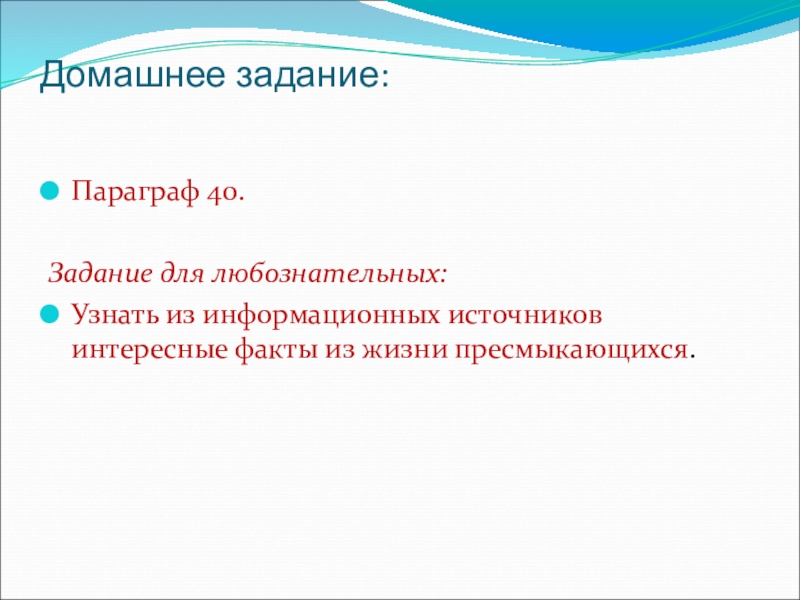 Домашнее задание:

Параграф 40.

Задание для любознательных:

Узнать из информационных источников интересные факты из жизни пресмыкающихся.